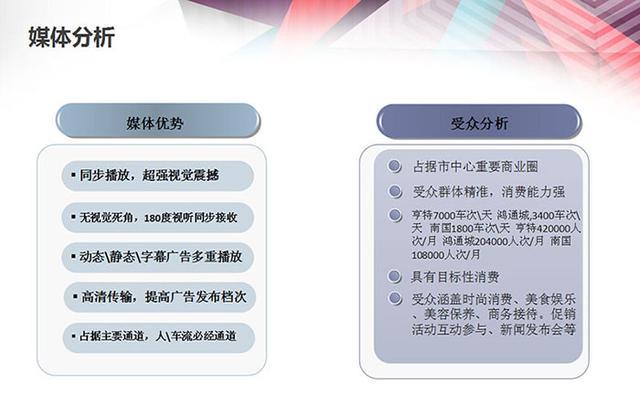 媒体分析

媒体优势

▪ 同步播放，超强视觉震撼

▪ 无视觉死角，180度视听同步接收

▪ 动态\静态\字幕广告多重播放

▪ 高清传输，提高广告发布档次

▪ 占据主要通道，人\车流必经通道

受众分析

占据市中心重要商业圈

受众群体精准，消费能力强

亨特7000车次\天 鸿通城,3400车次\天 南国1800车次\天 亨特420000人次/月 鸿通城204000人次/月 南国108000人次/月

具有目标性消费

受众涵盖时尚消费、美食娱乐、美容保养、商务接待。促销活动互动参与、新闻发布会等